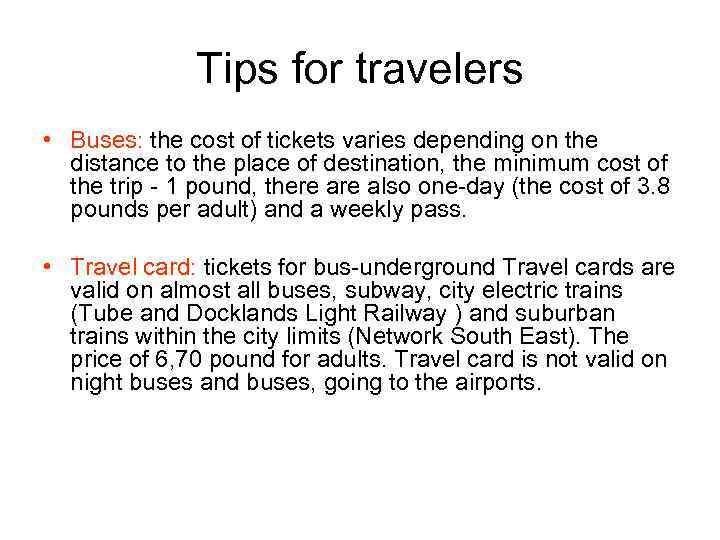 Tips for travelers

• Buses: the cost of tickets varies depending on the distance to the place of destination, the minimum cost of the trip - 1 pound, there are also one-day (the cost of 3.8 pounds per adult) and a weekly pass.

• Travel card: tickets for bus-underground Travel cards are valid on almost all buses, subway, city electric trains (Tube and Docklands Light Railway ) and suburban trains within the city limits (Network South East). The price of 6,70 pound for adults. Travel card is not valid on night buses and buses, going to the airports.